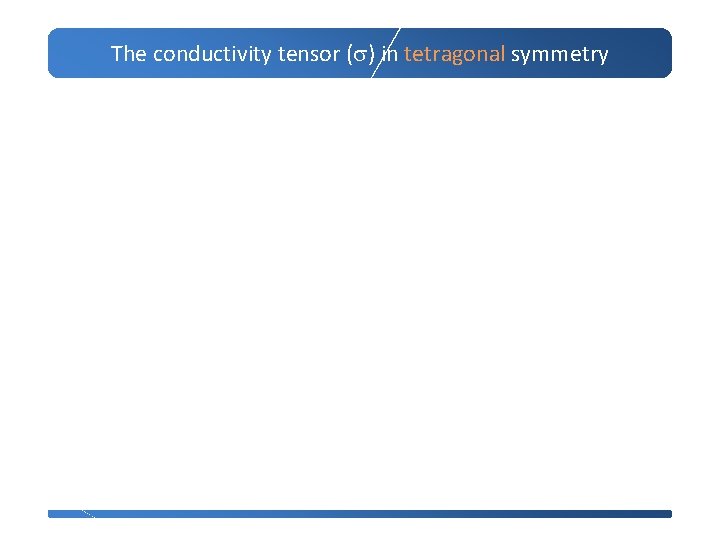 The conductivity tensor ($\sigma$) in tetragonal symmetry